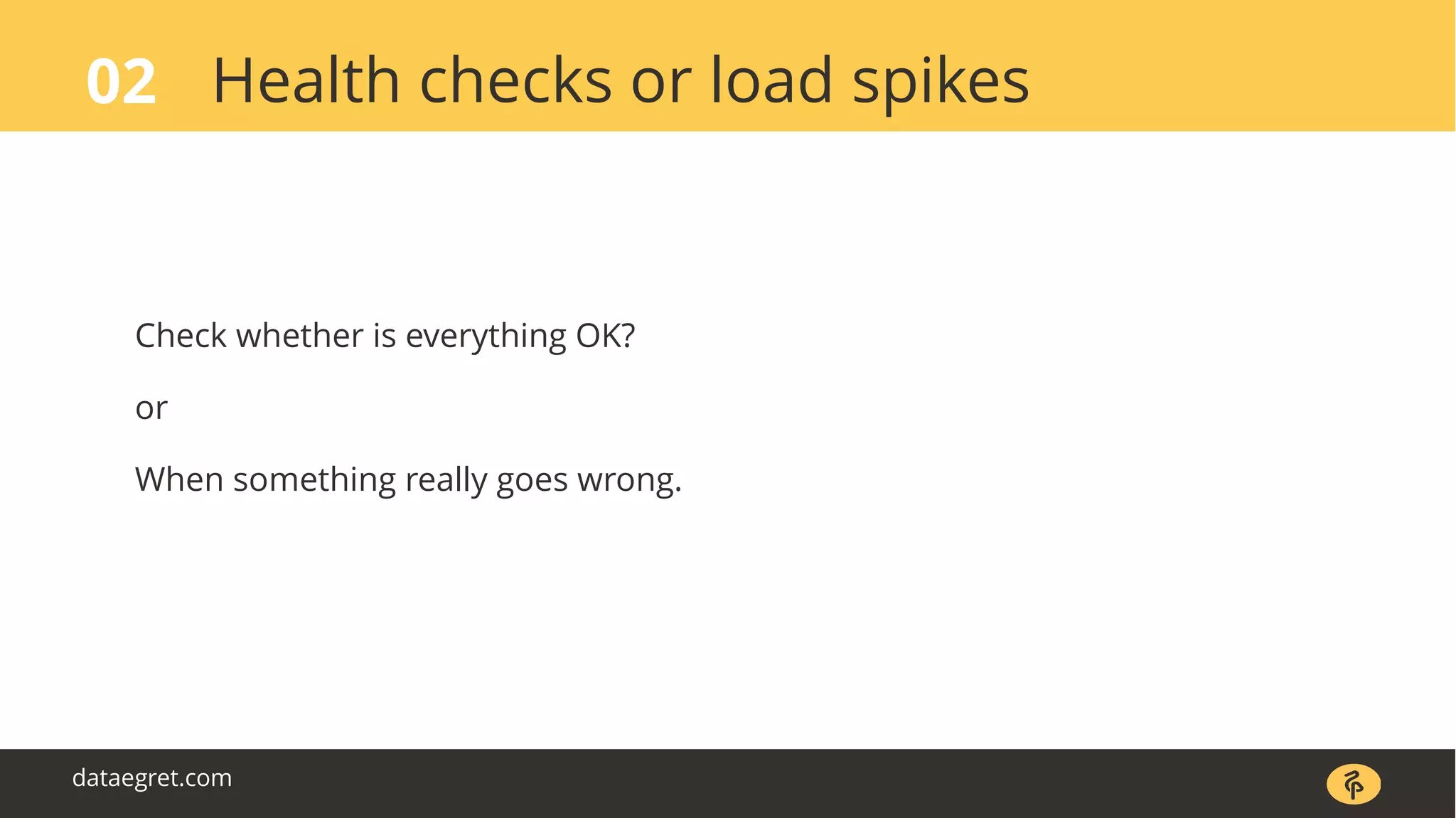 02 Health checks or load spikes

Check whether is everything OK?

or

When something really goes wrong.

dataegret.com